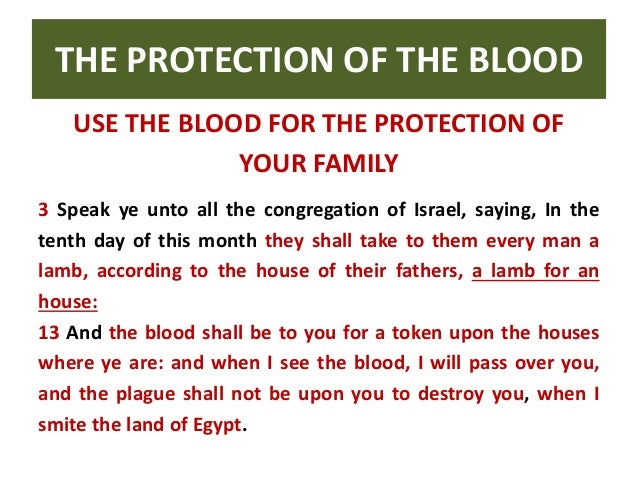 THE PROTECTION OF THE BLOOD

USE THE BLOOD FOR THE PROTECTION OF YOUR FAMILY

3 Speak ye unto all the congregation of Israel, saying, In the tenth day of this month they shall take to them every man a lamb, according to the house of their fathers, a lamb for an house:
13 And the blood shall be to you for a token upon the houses where ye are: and when I see the blood, I will pass over you, and the plague shall not be upon you to destroy you, when I smite the land of Egypt.